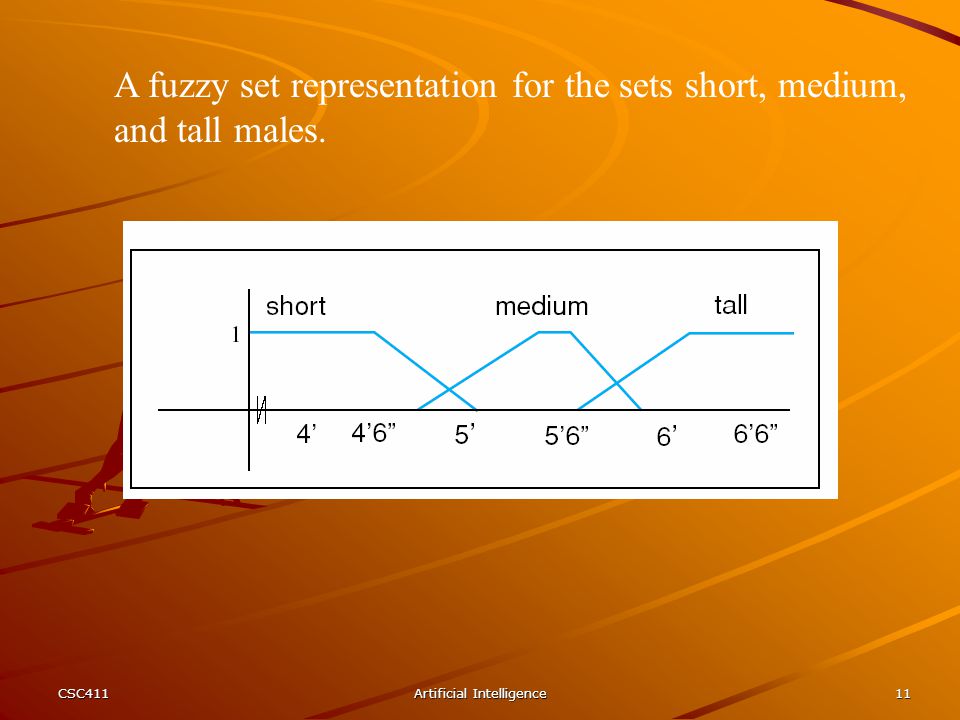 A fuzzy set representation for the sets short, medium, and tall males.

short

medium

tall

1

4’

4’6”

5’

5’6”

6’

6’6”

CSC411

Artificial Intelligence

11